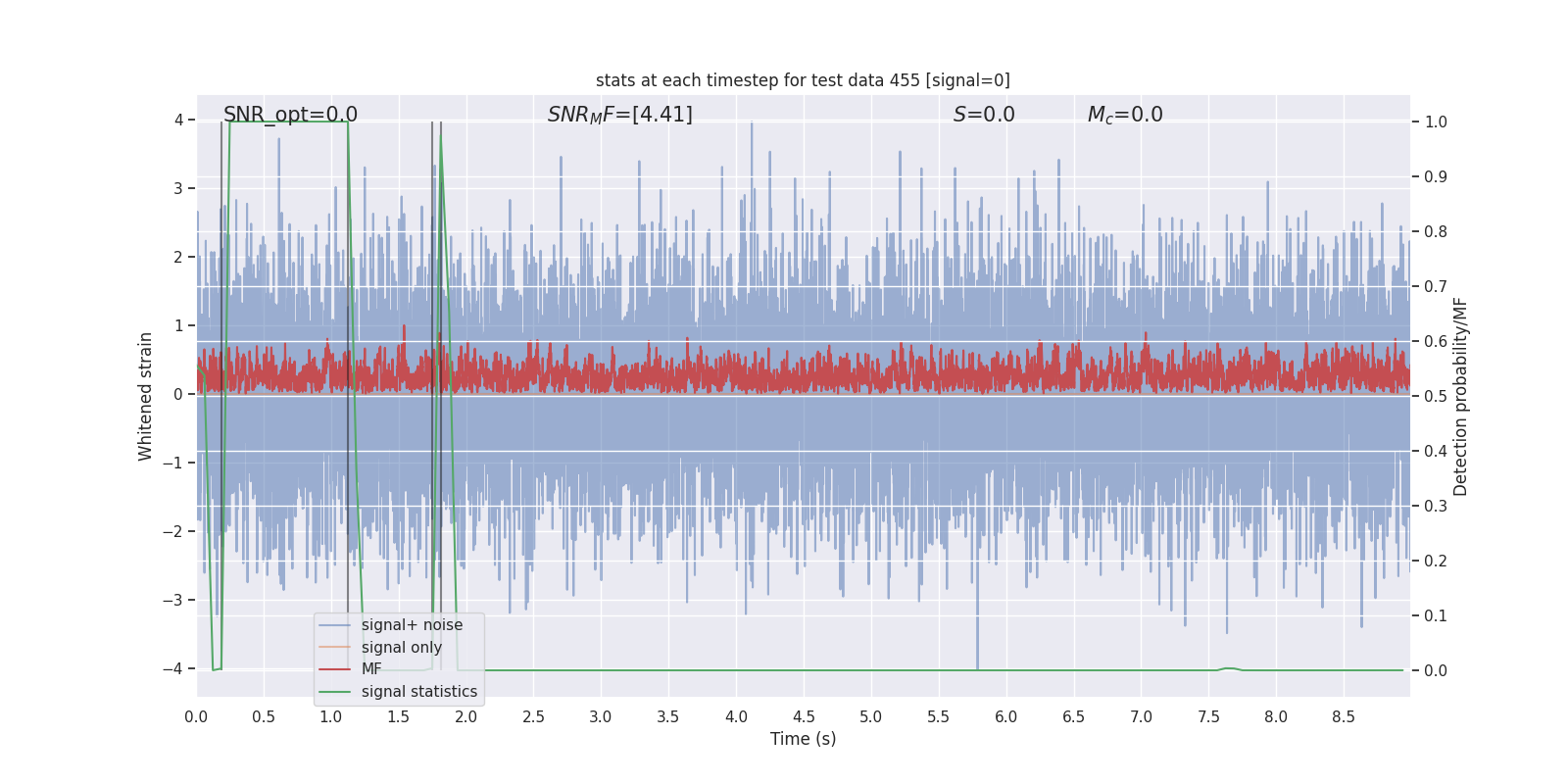 stats at each timestep for test data 455 [signal=0]

SNR_opt=0.0

$SNR_MF$=[4.41]

$S$=0.0

$M_c$=0.0

Whitened strain

4
3
2
1
0
−1
−2
−3
−4

Detection probability/MF

1.0
0.9
0.8
0.7
0.6
0.5
0.4
0.3
0.2
0.1
0.0

signal+ noise
signal only
MF
signal statistics

0.0 0.5 1.0 1.5 2.0 2.5 3.0 3.5 4.0 4.5 5.0 5.5 6.0 6.5 7.0 7.5 8.0 8.5

Time (s)